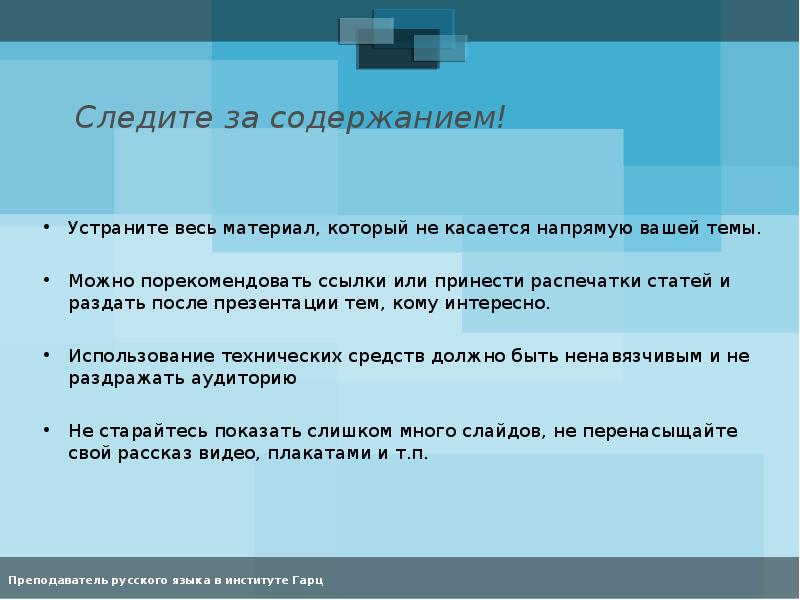 Следите за содержанием!

• Устраните весь материал, который не касается напрямую вашей темы.

• Можно порекомендовать ссылки или принести распечатки статей и раздать после презентации тем, кому интересно.

• Использование технических средств должно быть ненавязчивым и не раздражать аудиторию

• Не старайтесь показать слишком много слайдов, не перенасыщайте свой рассказ видео, плакатами и т.п.

Преподаватель русского языка в институте Гарц